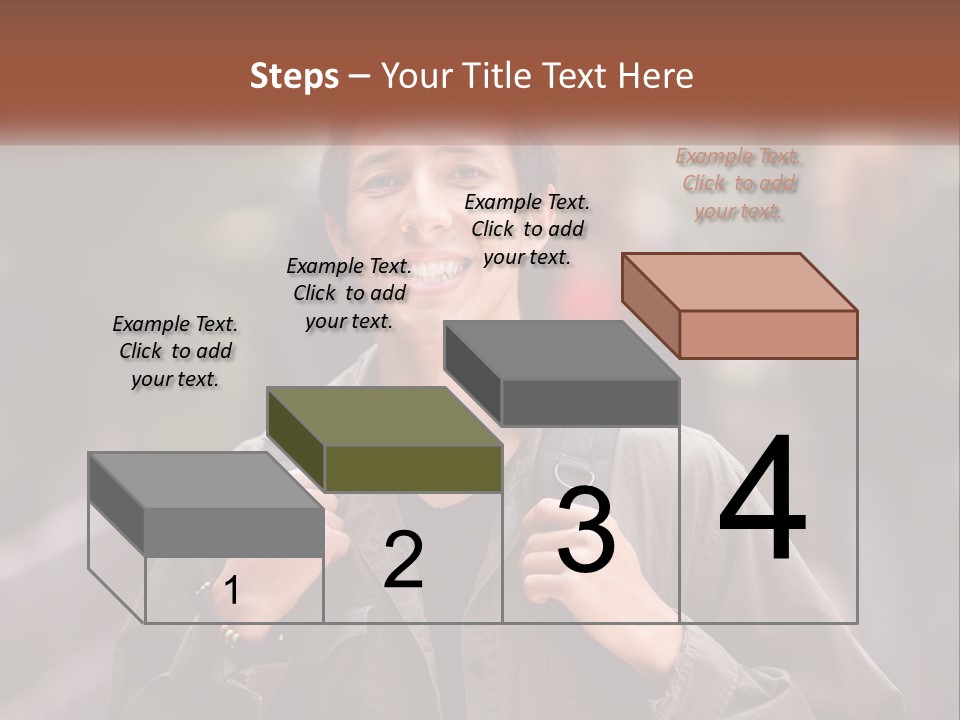 Steps – Your Title Text Here

Example Text. Click to add your text.

Example Text. Click to add your text.

Example Text. Click to add your text.

Example Text. Click to add your text.

1

2

3

4